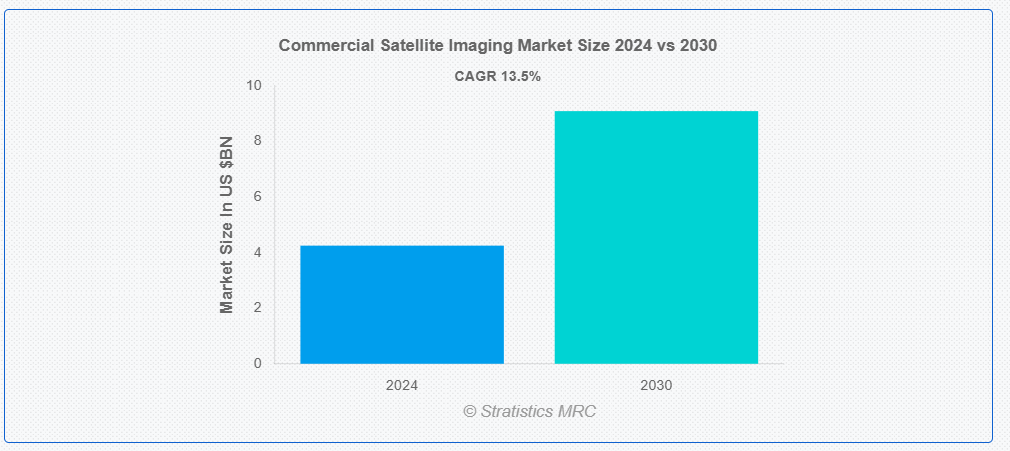 Commercial Satellite Imaging Market Size 2024 vs 2030

CAGR 13.5%

Market Size In US $BN

10
8
6
4
2
0

2024
2030

© Stratistics MRC